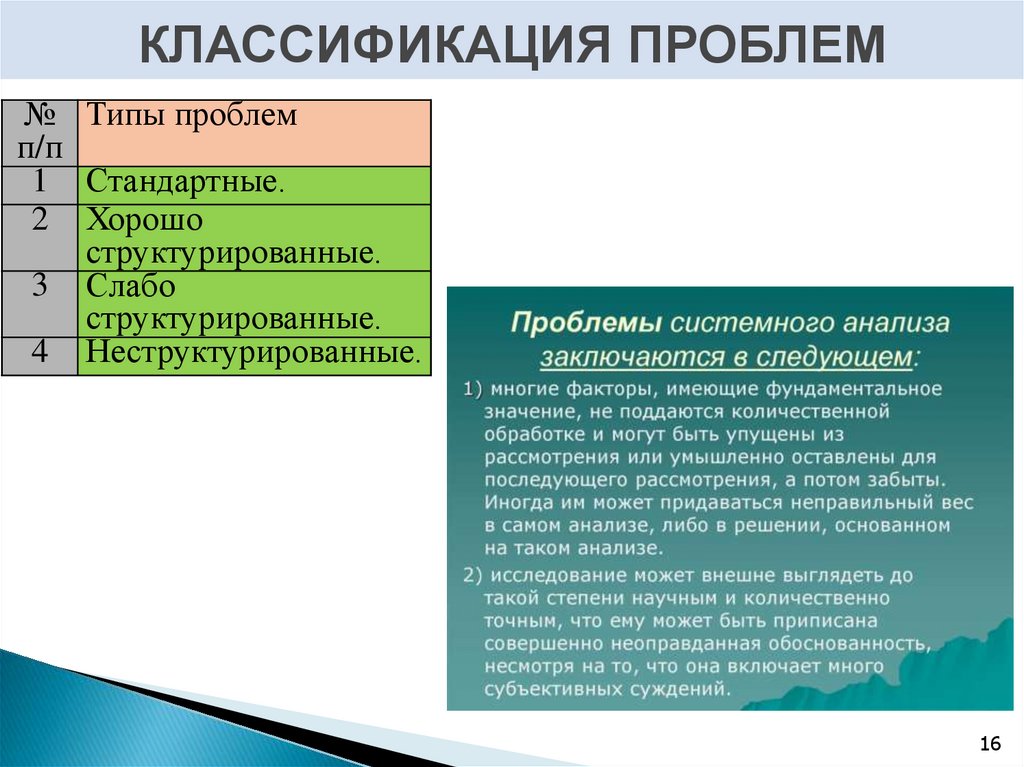 КЛАССИФИКАЦИЯ ПРОБЛЕМ

| № п/п | Типы проблем |
|---|---|
| 1 | Стандартные. |
| 2 | Хорошо структурированные. |
| 3 | Слабо структурированные. |
| 4 | Неструктурированные. |

Проблемы системного анализа заключаются в следующем:

1) многие факторы, имеющие фундаментальное значение, не поддаются количественной обработке и могут быть упущены из рассмотрения или умышленно оставлены для последующего рассмотрения, а потом забыты. Иногда им может придаваться неправильный вес в самом анализе, либо в решении, основанном на таком анализе.

2) исследование может внешне выглядеть до такой степени научным и количественно точным, что ему может быть приписана совершенно неоправданная обоснованность, несмотря на то, что она включает много субъективных суждений.

16